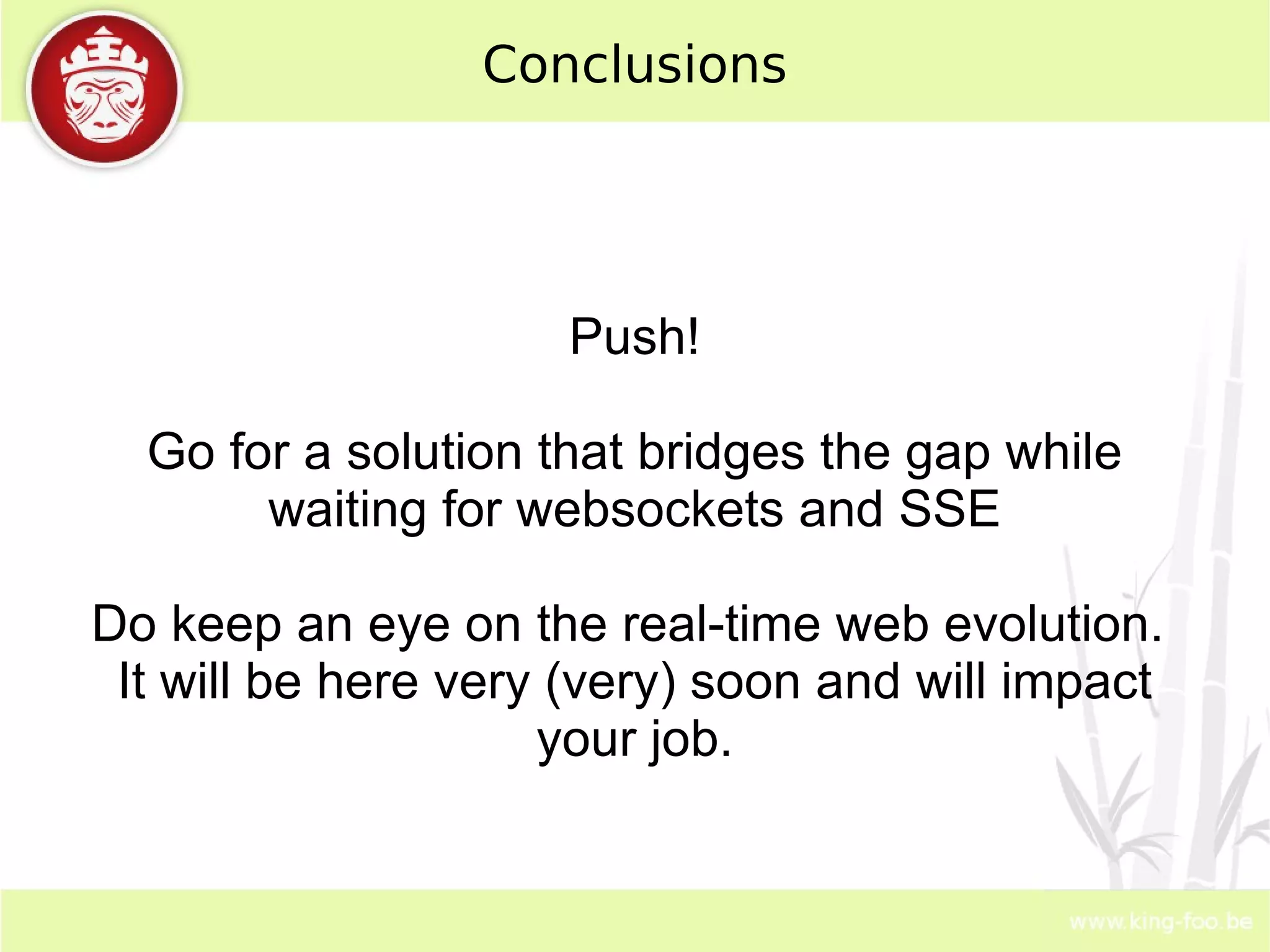 Conclusions

Push!

Go for a solution that bridges the gap while waiting for websockets and SSE

Do keep an eye on the real-time web evolution. It will be here very (very) soon and will impact your job.

www.king-foo.be